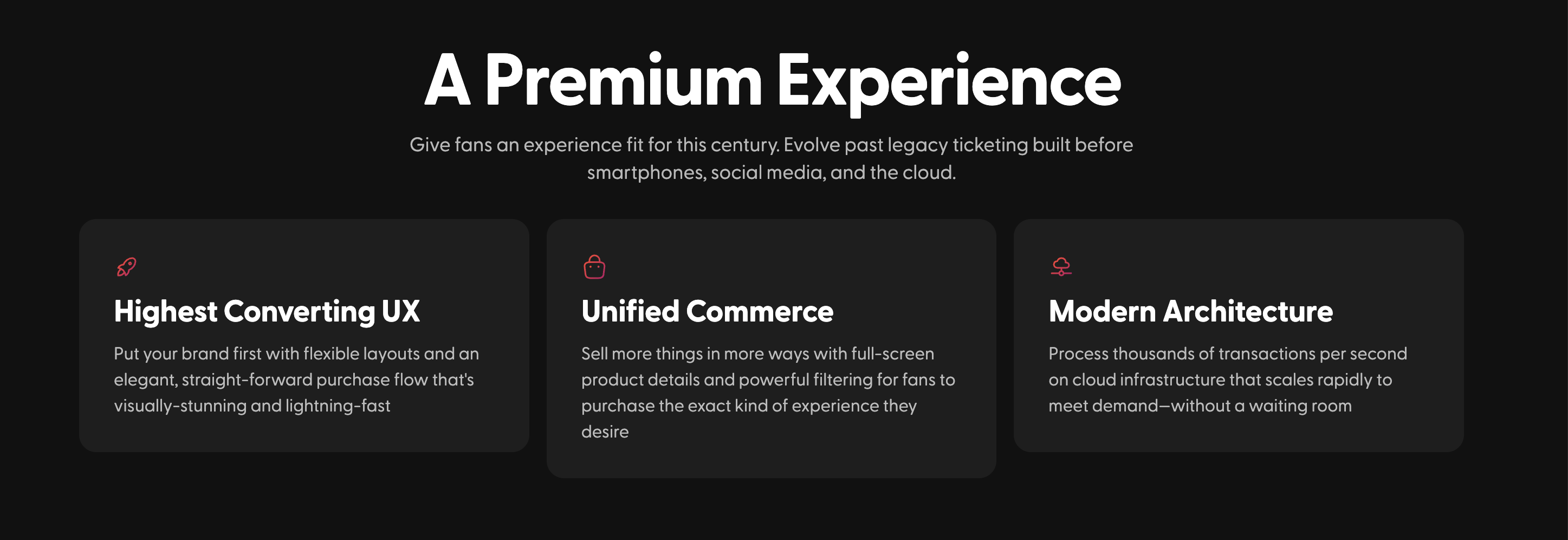 A Premium Experience

Give fans an experience fit for this century. Evolve past legacy ticketing built before smartphones, social media, and the cloud.

Highest Converting UX

Put your brand first with flexible layouts and an elegant, straight-forward purchase flow that's visually-stunning and lightning-fast

Unified Commerce

Sell more things in more ways with full-screen product details and powerful filtering for fans to purchase the exact kind of experience they desire

Modern Architecture

Process thousands of transactions per second on cloud infrastructure that scales rapidly to meet demand—without a waiting room